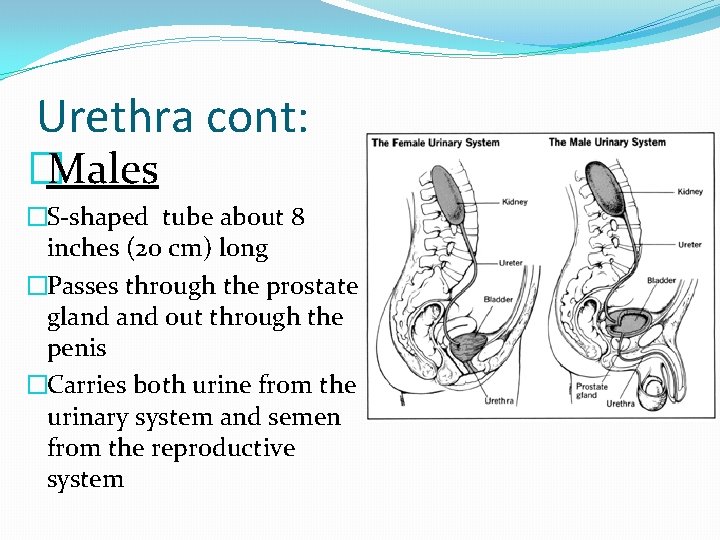 Urethra cont:

Males

S-shaped tube about 8 inches (20 cm) long

Passes through the prostate gland and out through the penis

Carries both urine from the urinary system and semen from the reproductive system

The Female Urinary System

Kidney

Ureter

Bladder

Urethra

The Male Urinary System

Kidney

Ureter

Bladder

Prostate gland

Urethra